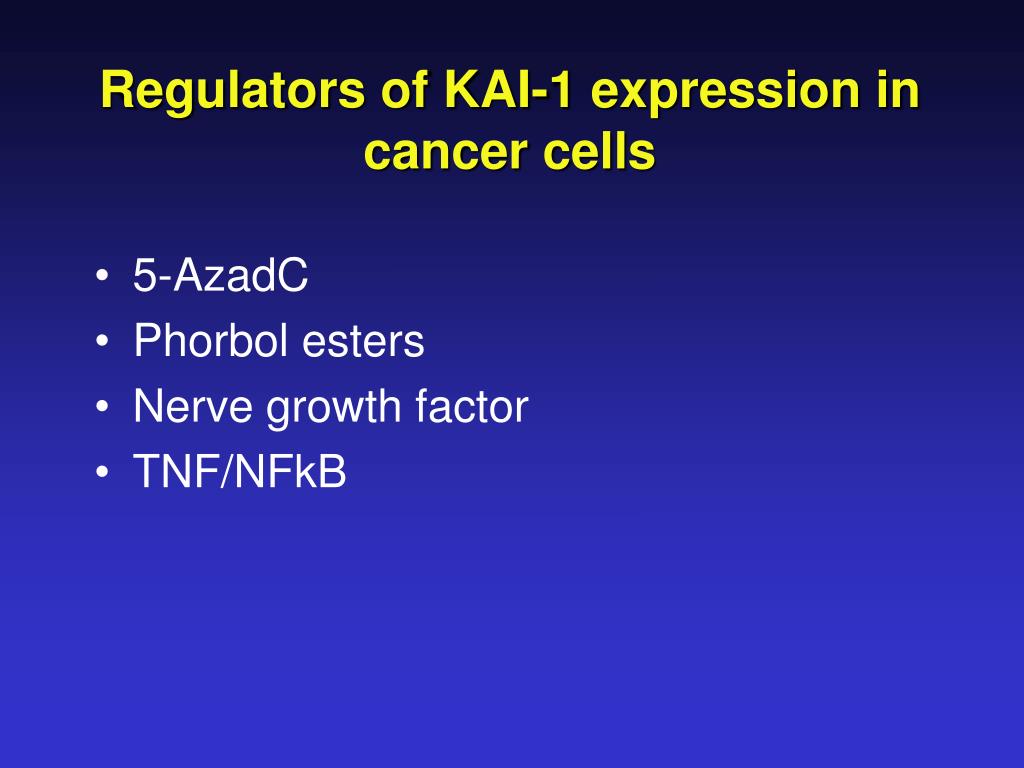 Regulators of KAI-1 expression in cancer cells

• 5-AzadC
• Phorbol esters
• Nerve growth factor
• TNF/NFkB